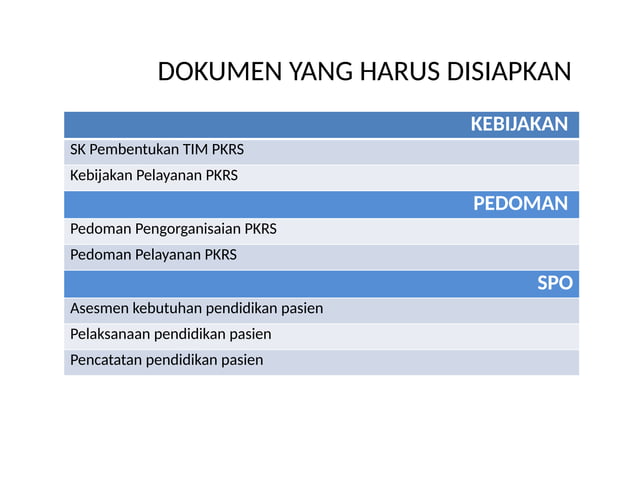 DOKUMEN YANG HARUS DISIAPKAN

| KEBIJAKAN |
|---|
| SK Pembentukan TIM PKRS |
| Kebijakan Pelayanan PKRS |
| PEDOMAN |
| Pedoman Pengorganisaian PKRS |
| Pedoman Pelayanan PKRS |
| SPO |
| Asesmen kebutuhan pendidikan pasien |
| Pelaksanaan pendidikan pasien |
| Pencatatan pendidikan pasien |